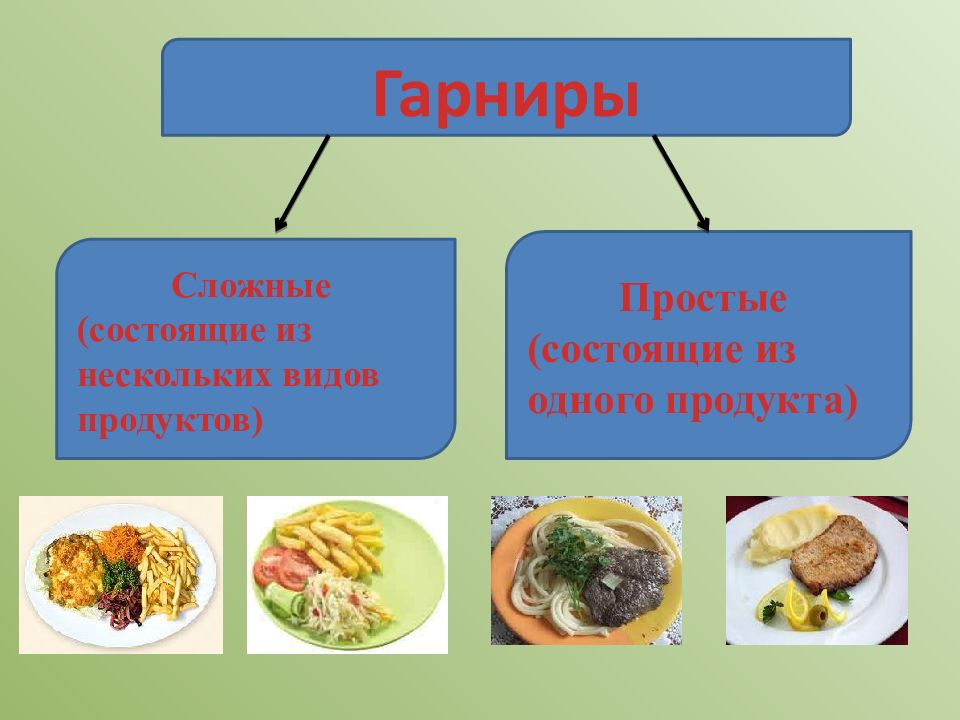 Гарниры

Сложные (состоящие из нескольких видов продуктов)

Простые (состоящие из одного продукта)